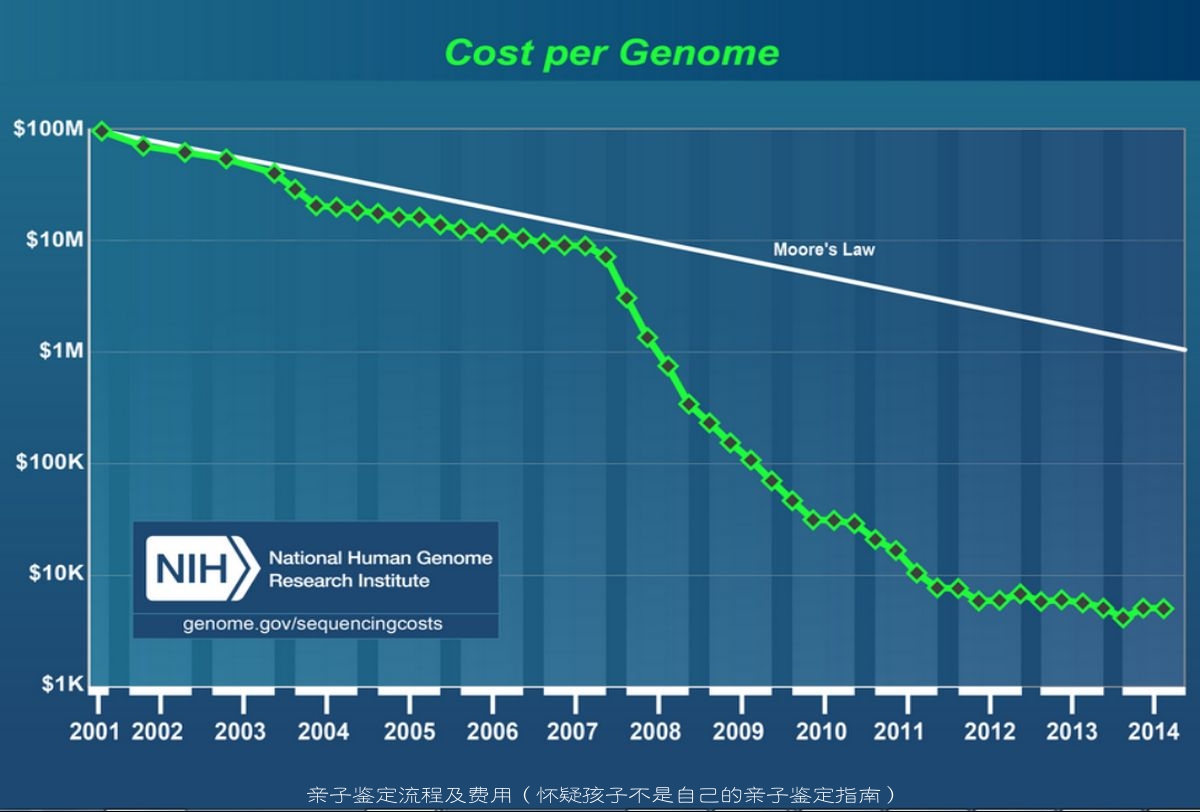 Cost per Genome

$100M
$10M
$1M
$100K
$10K
$1K

Moore's Law

NIH National Human Genome Research Institute
genome.gov/sequencingcosts

2001 2002 2003 2004 2005 2006 2007 2008 2009 2010 2011 2012 2013 2014

亲子鉴定流程及费用（怀疑孩子不是自己的亲子鉴定指南）